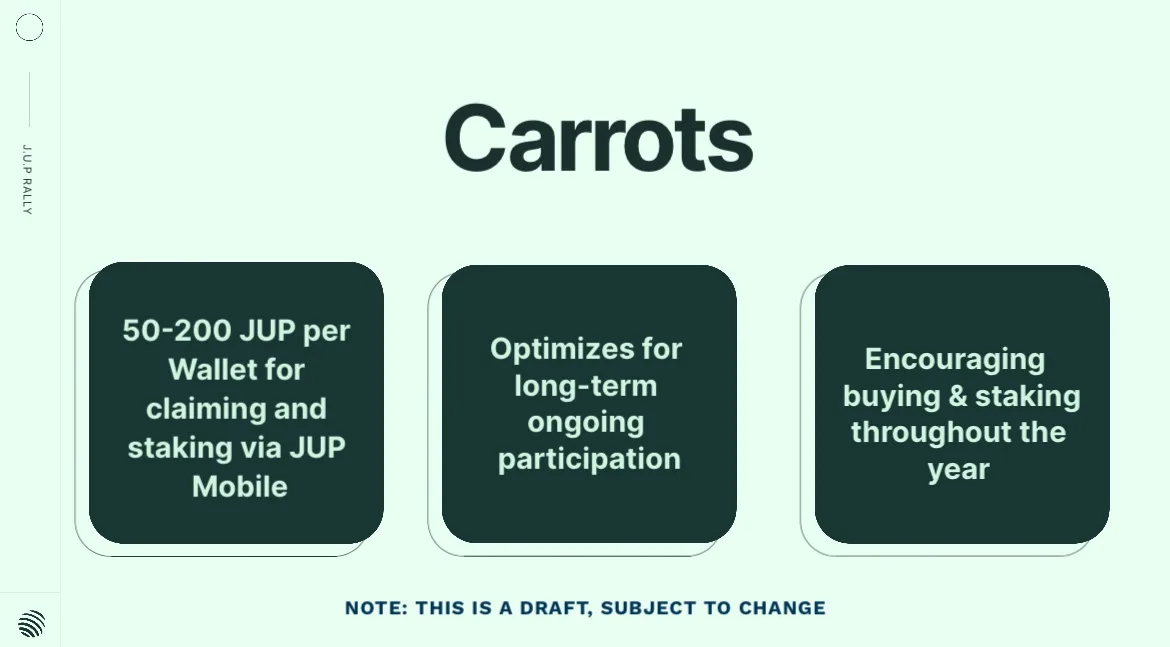 J.U.P RALLY

Carrots

50-200 JUP per Wallet for claiming and staking via JUP Mobile

Optimizes for long-term ongoing participation

Encouraging buying & staking throughout the year

NOTE: THIS IS A DRAFT, SUBJECT TO CHANGE